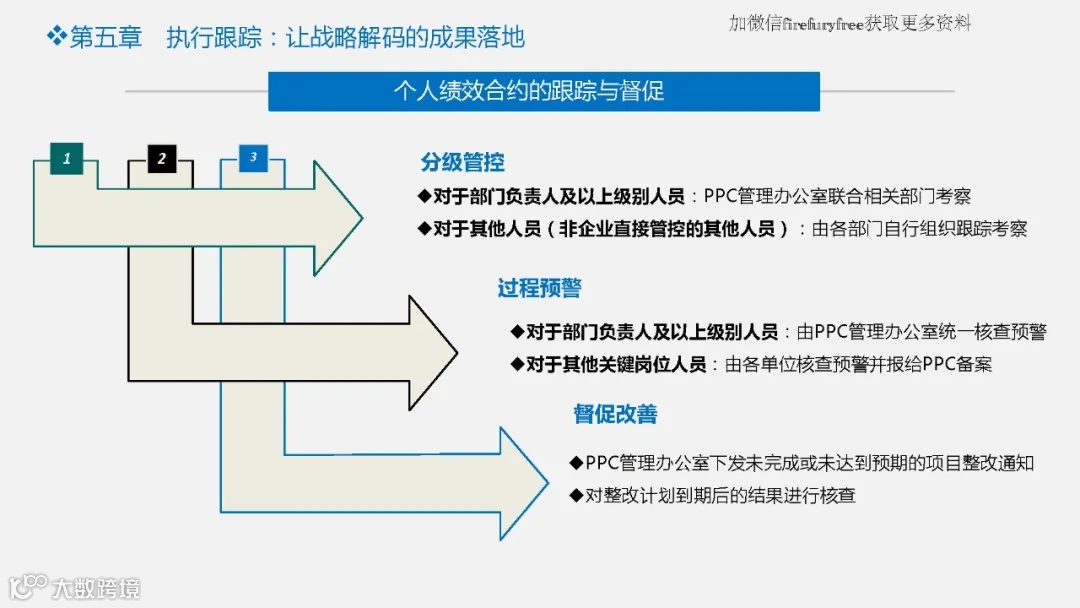 ❖第五章　执行跟踪：让战略解码的成果落地

加微信firefuryfree获取更多资料

个人绩效合约的跟踪与督促

1

2

3

分级管控

◆对于部门负责人及以上级别人员：PPC管理办公室联合相关部门考察

◆对于其他人员（非企业直接管控的其他人员）：由各部门自行组织跟踪考察

过程预警

◆对于部门负责人及以上级别人员：由PPC管理办公室统一核查预警

◆对于其他关键岗位人员：由各单位核查预警并报给PPC备案

督促改善

◆PPC管理办公室下发未完成或未达到预期的项目整改通知

◆对整改计划到期后的结果进行核查

大数跨境